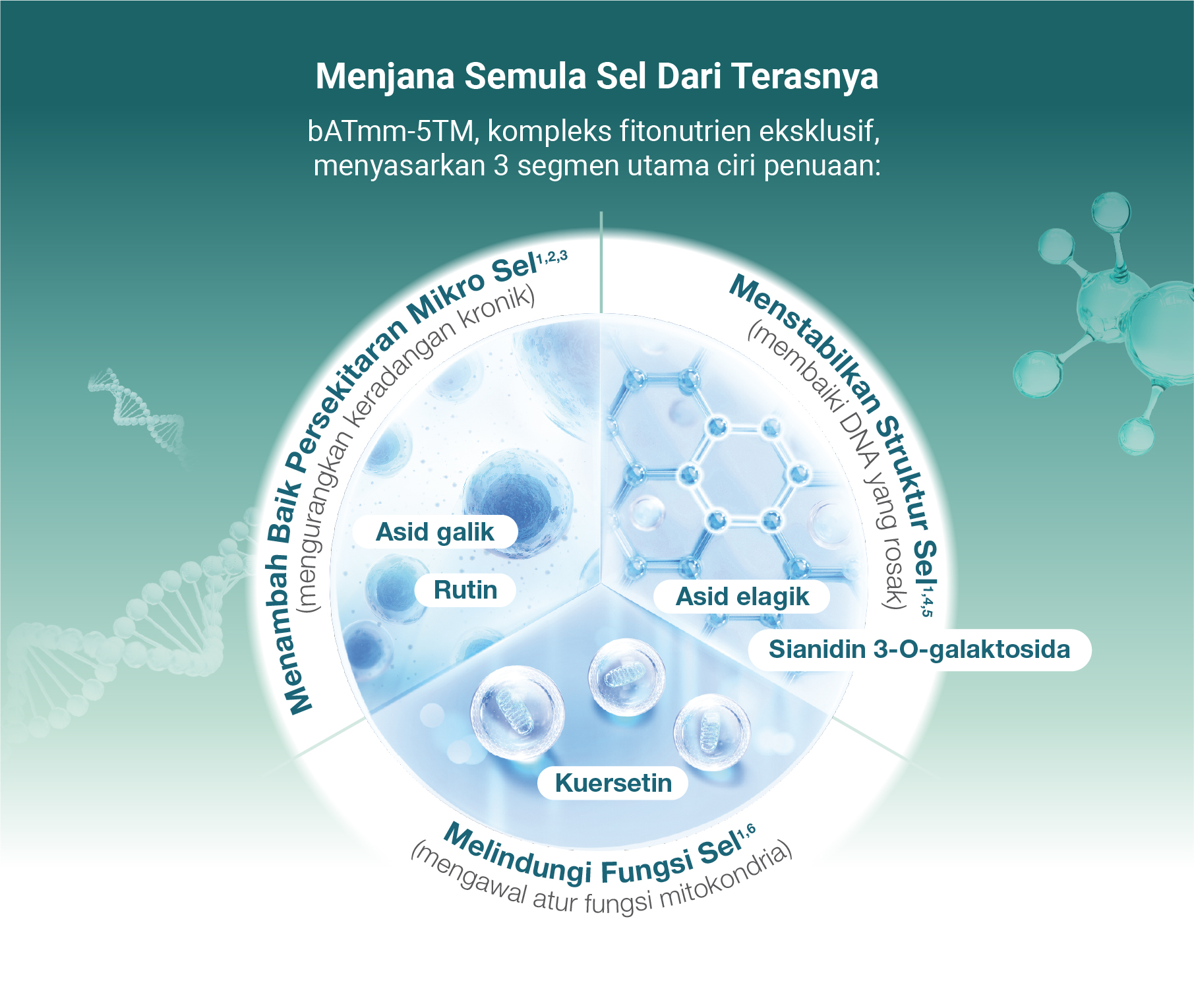 Menjana Semula Sel Dari Terasnya

bATmm-5TM, kompleks fitonutrien eksklusif, menyasarkan 3 segmen utama ciri penuaan:

Menambah Baik Persekitaran Mikro Sel$^{1,2,3}$
(mengurangkan keradangan kronik)

Asid galik

Rutin

Menstabilkan Struktur Sel$^{1,4,5}$
(membaiki DNA yang rosak)

Asid elagik

Sianidin 3-O-galaktosida

Kuersetin

Melindungi Fungsi Sel$^{1,6}$
(mengawal atur fungsi mitokondria)